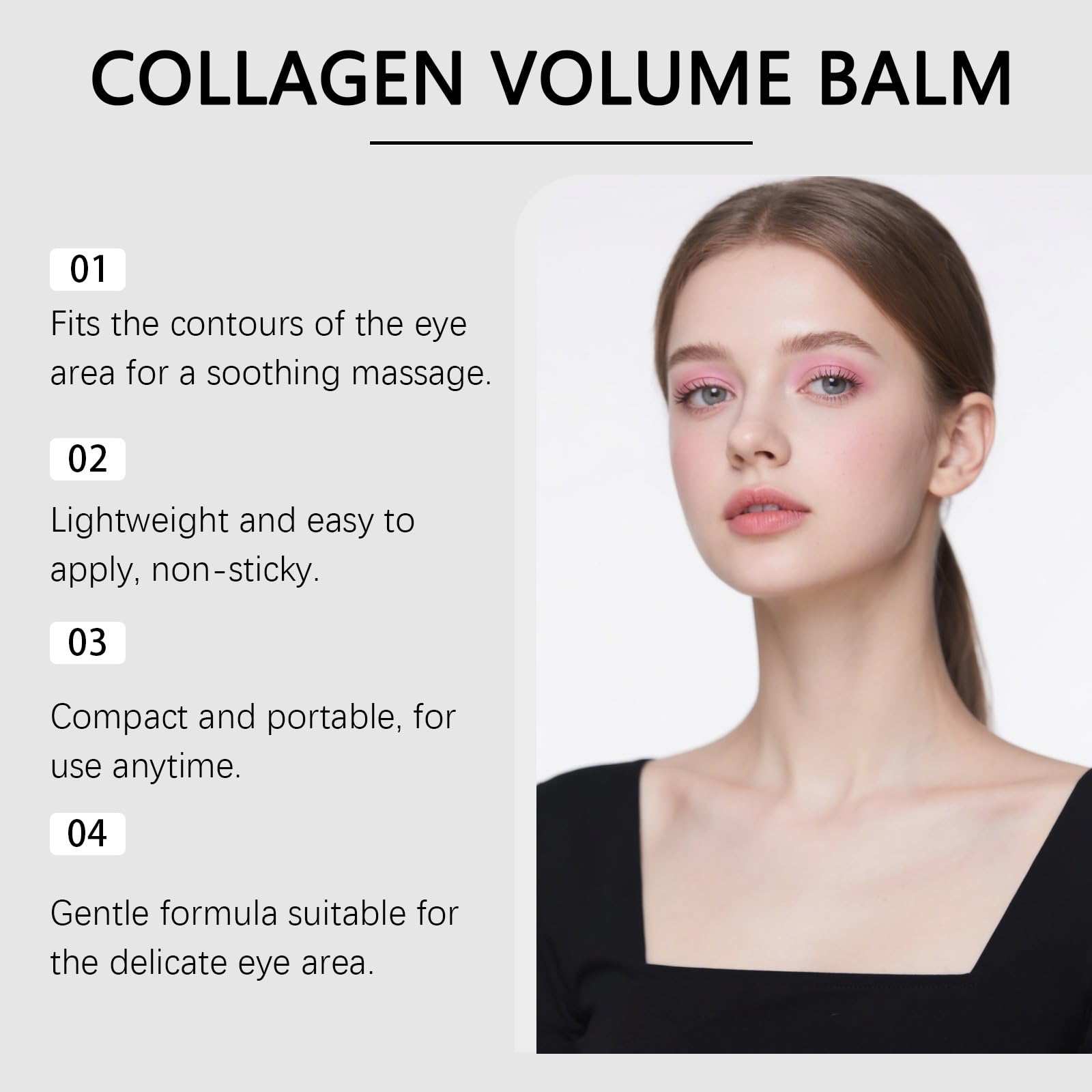 COLLAGEN VOLUME BALM

01

Fits the contours of the eye area for a soothing massage.

02

Lightweight and easy to apply, non-sticky.

03

Compact and portable, for use anytime.

04

Gentle formula suitable for the delicate eye area.